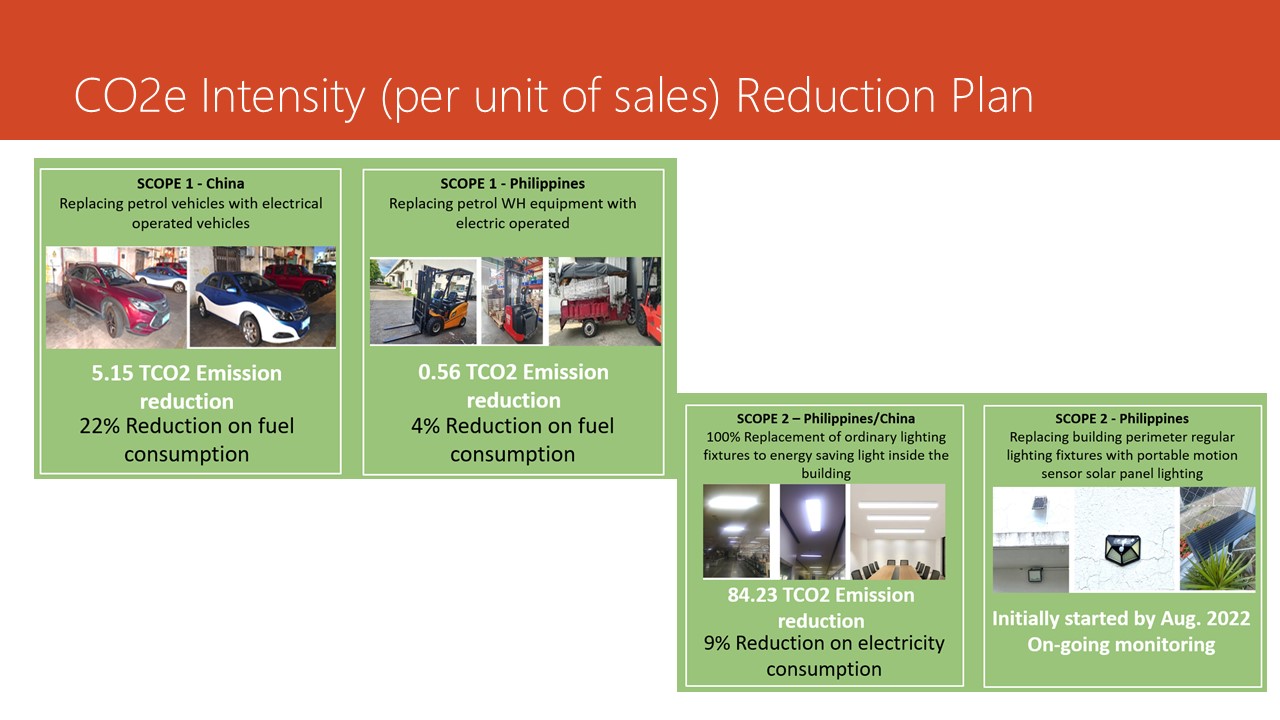 CO2e Intensity (per unit of sales) Reduction Plan

SCOPE 1 - China
Replacing petrol vehicles with electrical operated vehicles

5.15 TCO2 Emission reduction
22% Reduction on fuel consumption

SCOPE 1 - Philippines
Replacing petrol WH equipment with electric operated

0.56 TCO2 Emission reduction
4% Reduction on fuel consumption

SCOPE 2 – Philippines/China
100% Replacement of ordinary lighting fixtures to energy saving light inside the building

84.23 TCO2 Emission reduction
9% Reduction on electricity consumption

SCOPE 2 - Philippines
Replacing building perimeter regular lighting fixtures with portable motion sensor solar panel lighting

Initially started by Aug. 2022
On-going monitoring